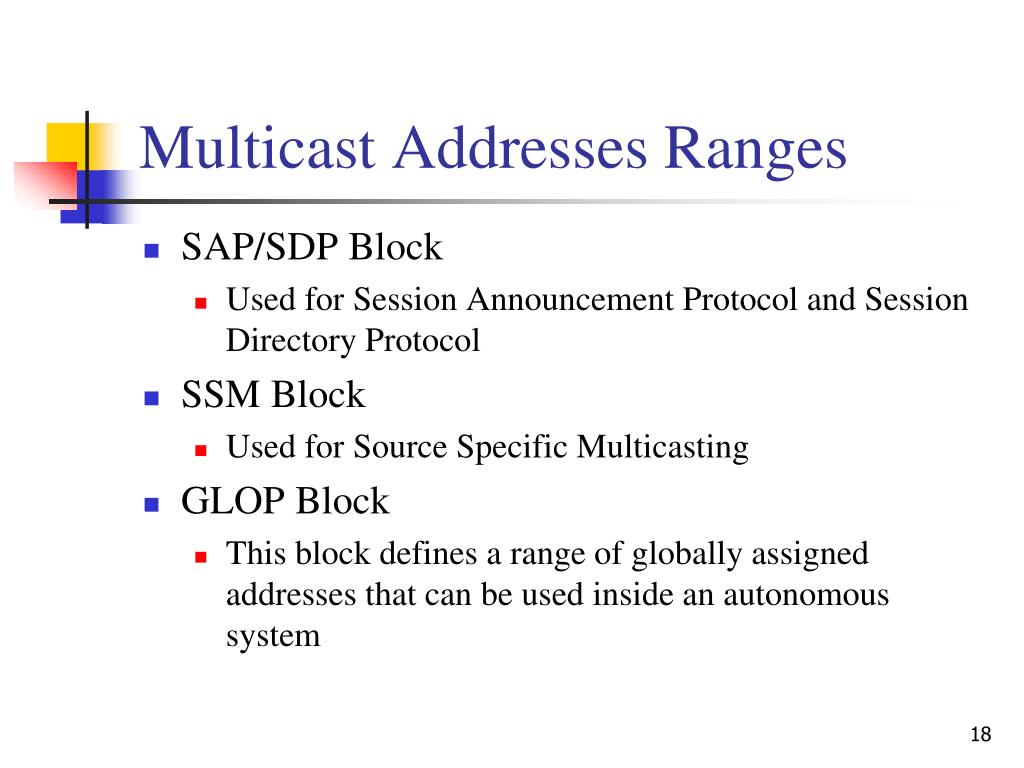 Multicast Addresses Ranges

- SAP/SDP Block
  - Used for Session Announcement Protocol and Session Directory Protocol
- SSM Block
  - Used for Source Specific Multicasting
- GLOP Block
  - This block defines a range of globally assigned addresses that can be used inside an autonomous system

18